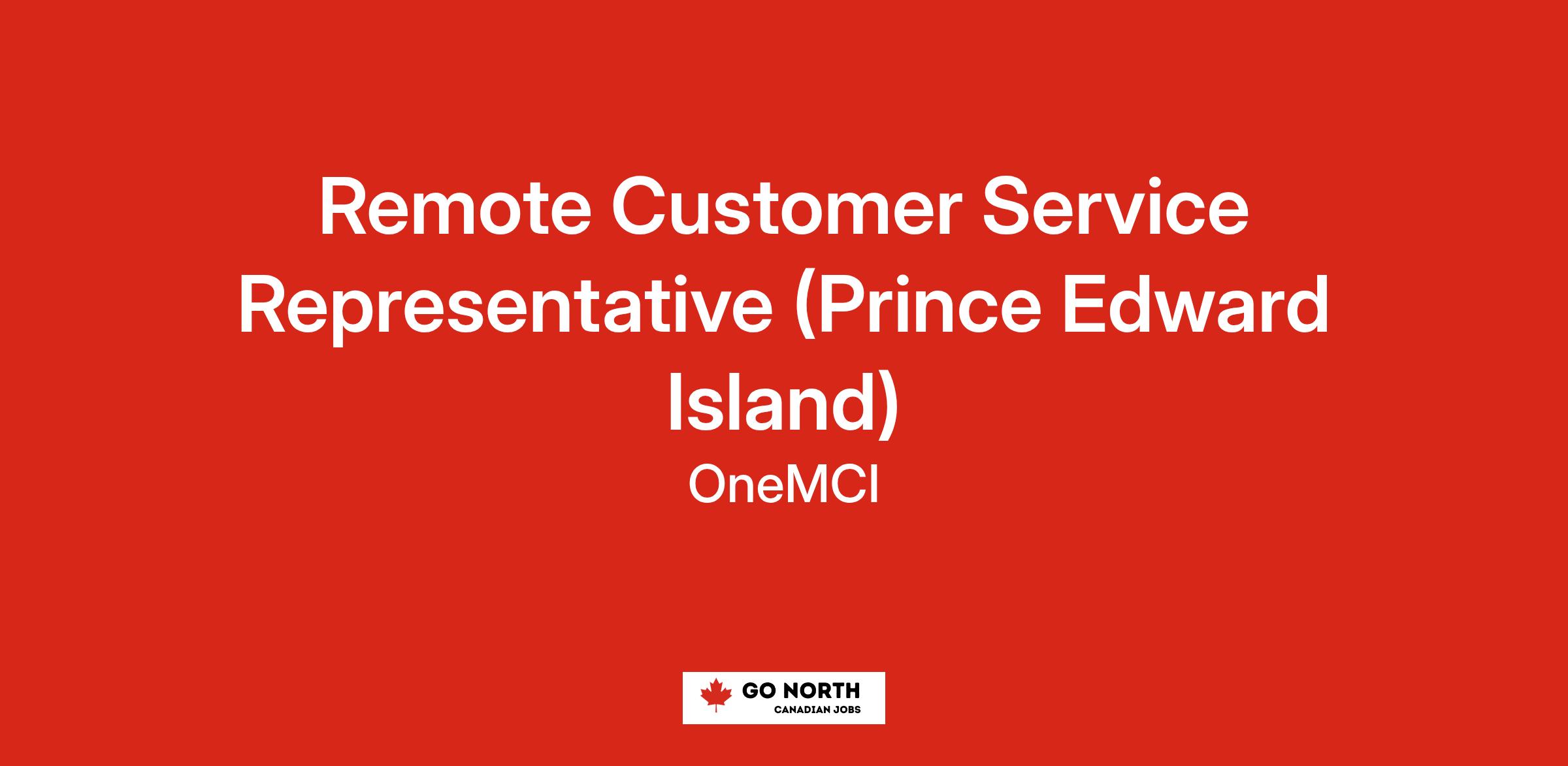 Remote Customer Service Representative (Prince Edward Island)

OneMCI

GO NORTH
CANADIAN JOBS